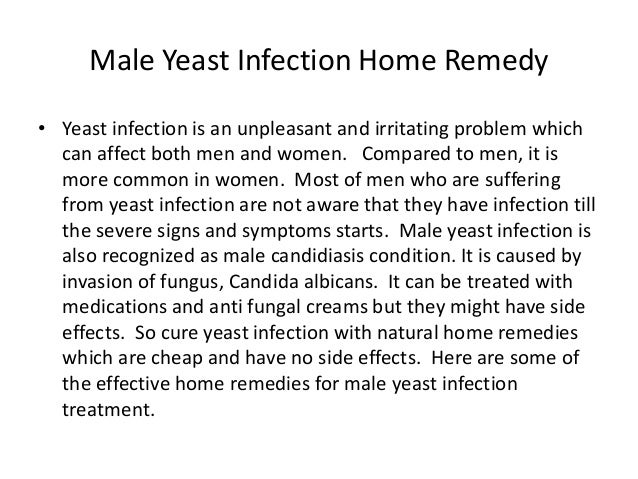 Male Yeast Infection Home Remedy

• Yeast infection is an unpleasant and irritating problem which can affect both men and women. Compared to men, it is more common in women. Most of men who are suffering from yeast infection are not aware that they have infection till the severe signs and symptoms starts. Male yeast infection is also recognized as male candidiasis condition. It is caused by invasion of fungus, Candida albicans. It can be treated with medications and anti fungal creams but they might have side effects. So cure yeast infection with natural home remedies which are cheap and have no side effects. Here are some of the effective home remedies for male yeast infection treatment.